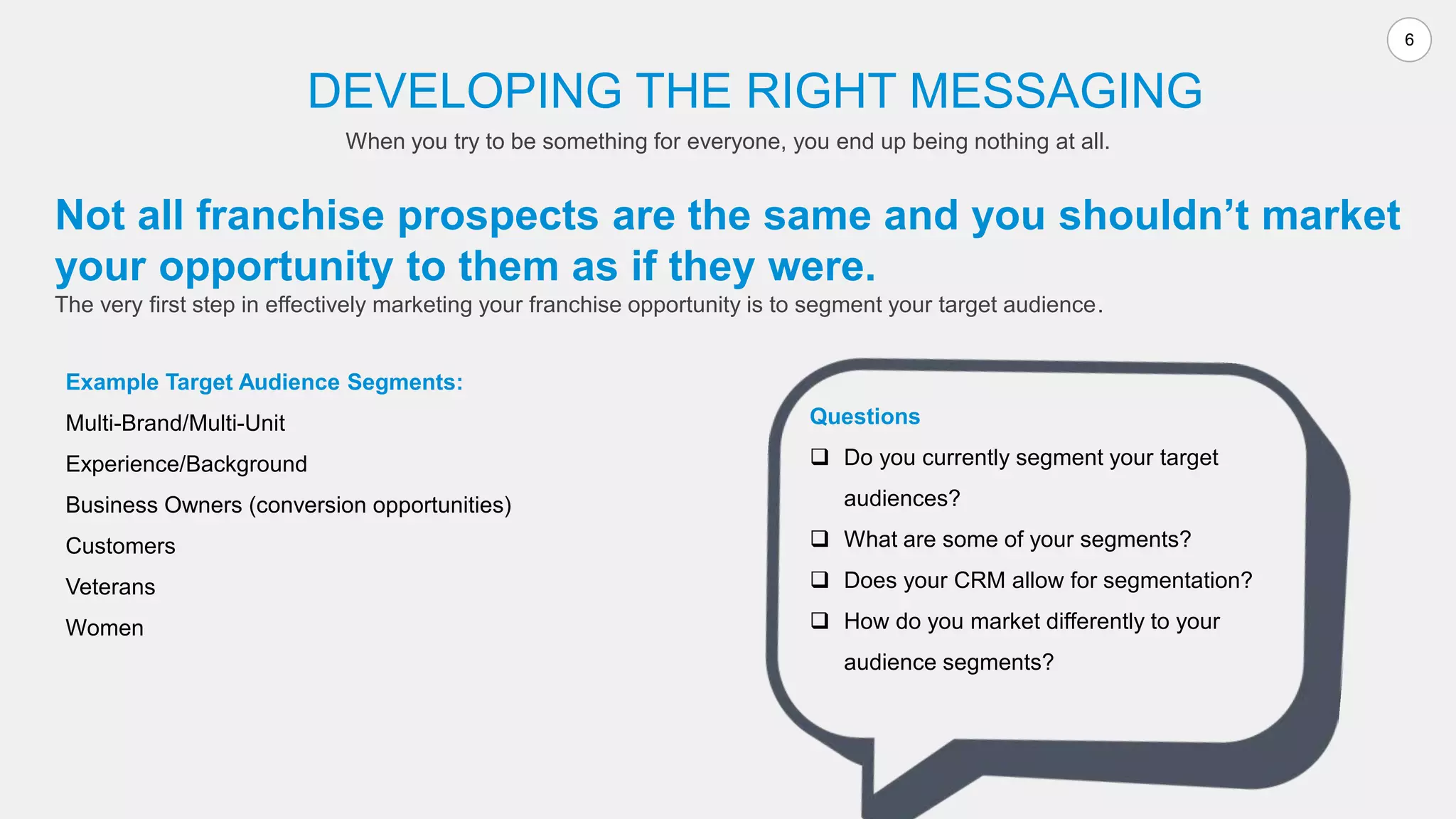 6

DEVELOPING THE RIGHT MESSAGING

When you try to be something for everyone, you end up being nothing at all.

Not all franchise prospects are the same and you shouldn’t market your opportunity to them as if they were.

The very first step in effectively marketing your franchise opportunity is to segment your target audience.

Example Target Audience Segments:

Multi-Brand/Multi-Unit

Experience/Background

Business Owners (conversion opportunities)

Customers

Veterans

Women

Questions

❑ Do you currently segment your target audiences?

❑ What are some of your segments?

❑ Does your CRM allow for segmentation?

❑ How do you market differently to your audience segments?